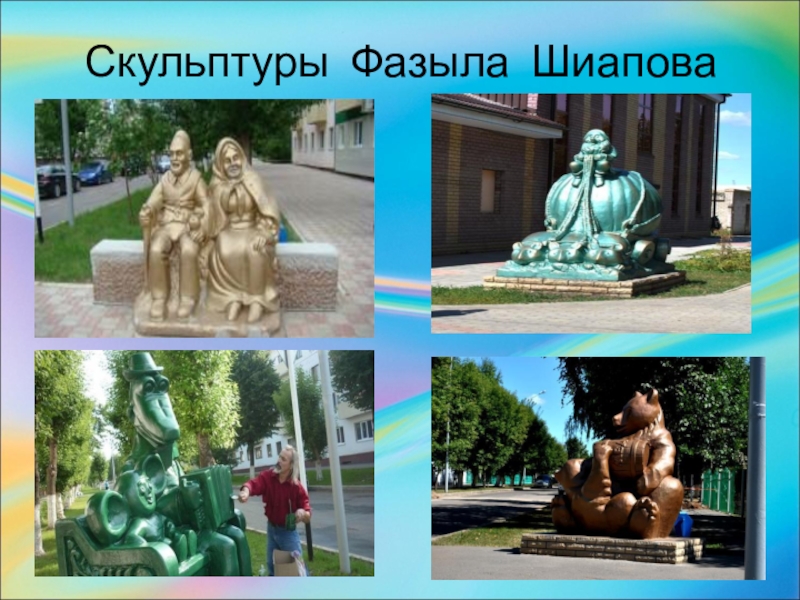 Скульптуры Фазыла Шиапова